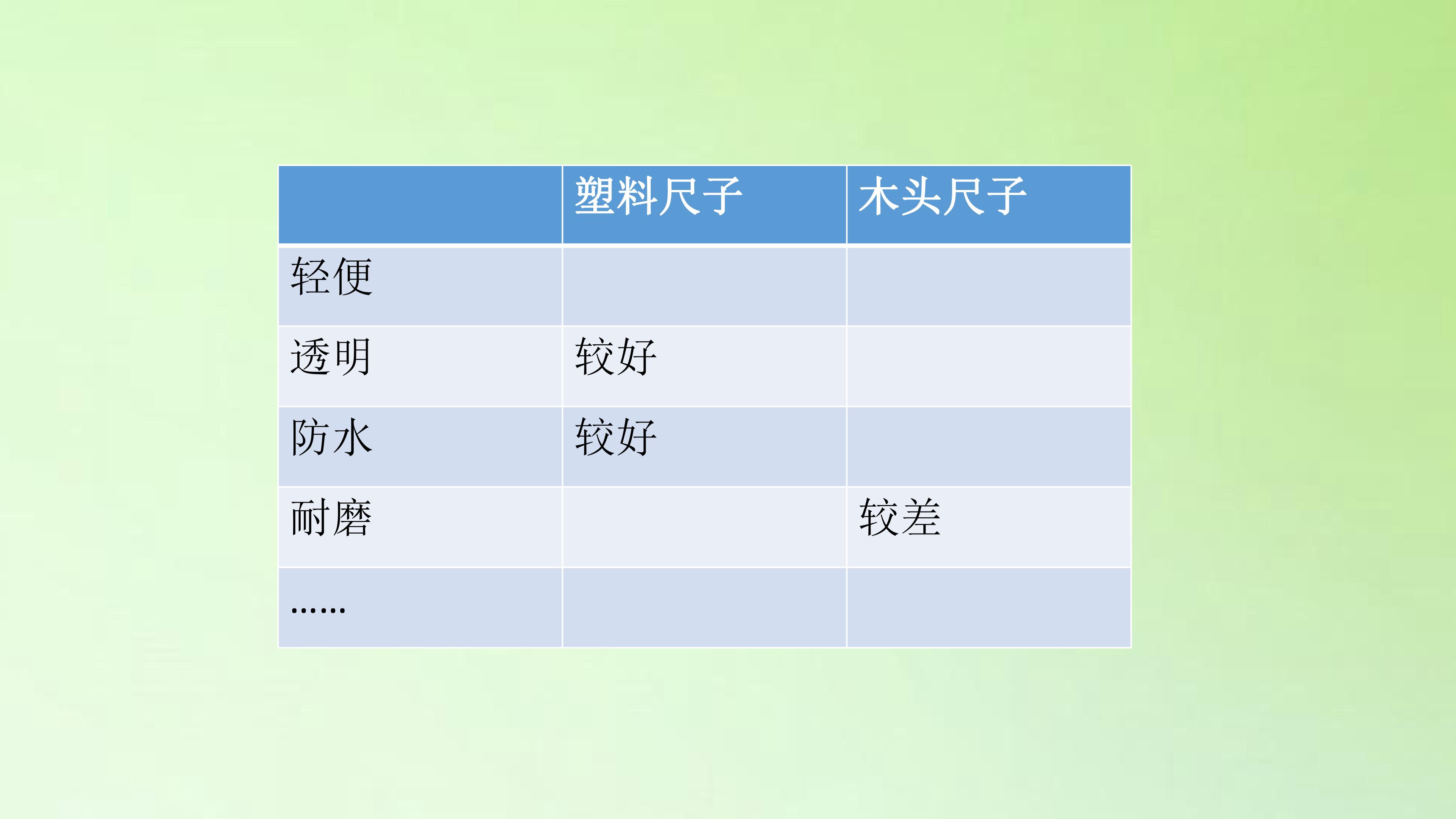 | | 塑料尺子 | 木头尺子 |
|---|---|---|
| 轻便 | | |
| 透明 | 较好 | |
| 防水 | 较好 | |
| 耐磨 | | 较差 |
| …… | | |